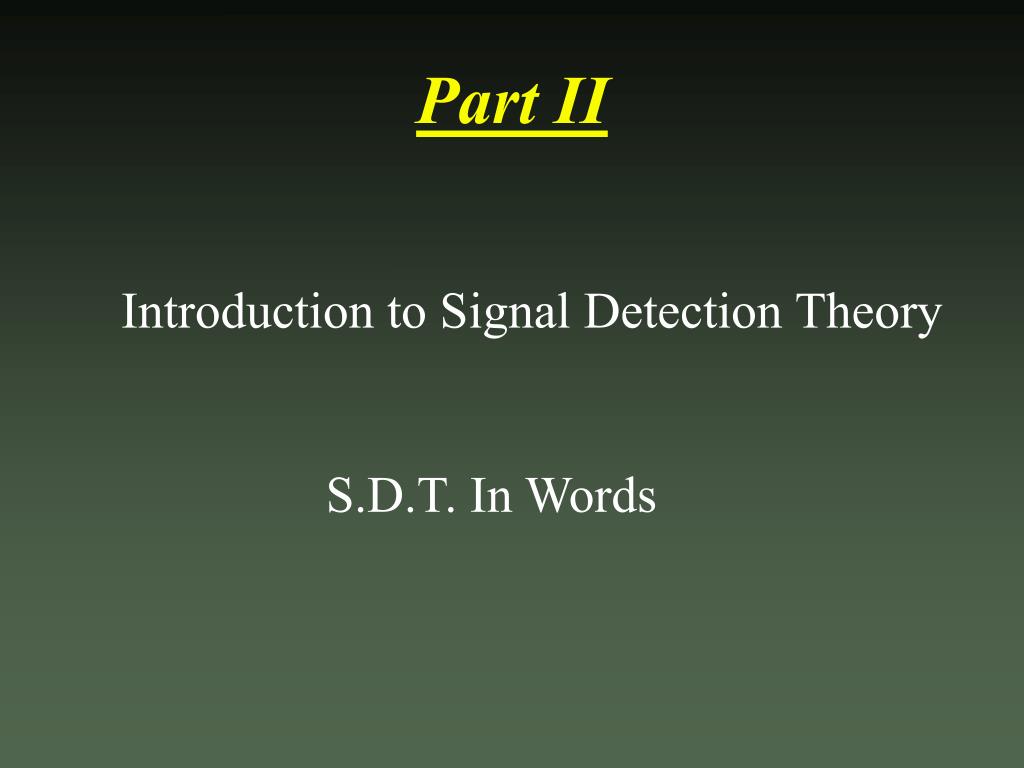 Part II

Introduction to Signal Detection Theory

S.D.T. In Words